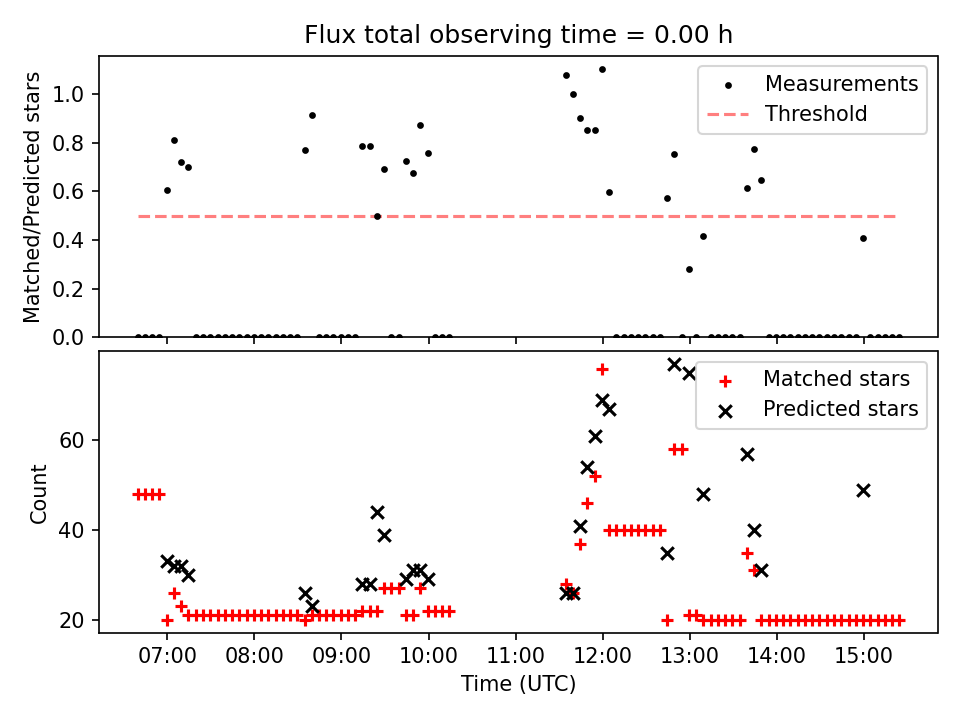 Flux total observing time = 0.00 h

Matched/Predicted stars

1.0
0.8
0.6
0.4
0.2
0.0

Measurements
Threshold

Count

60
40
20

Matched stars
Predicted stars

07:00 08:00 09:00 10:00 11:00 12:00 13:00 14:00 15:00

Time (UTC)